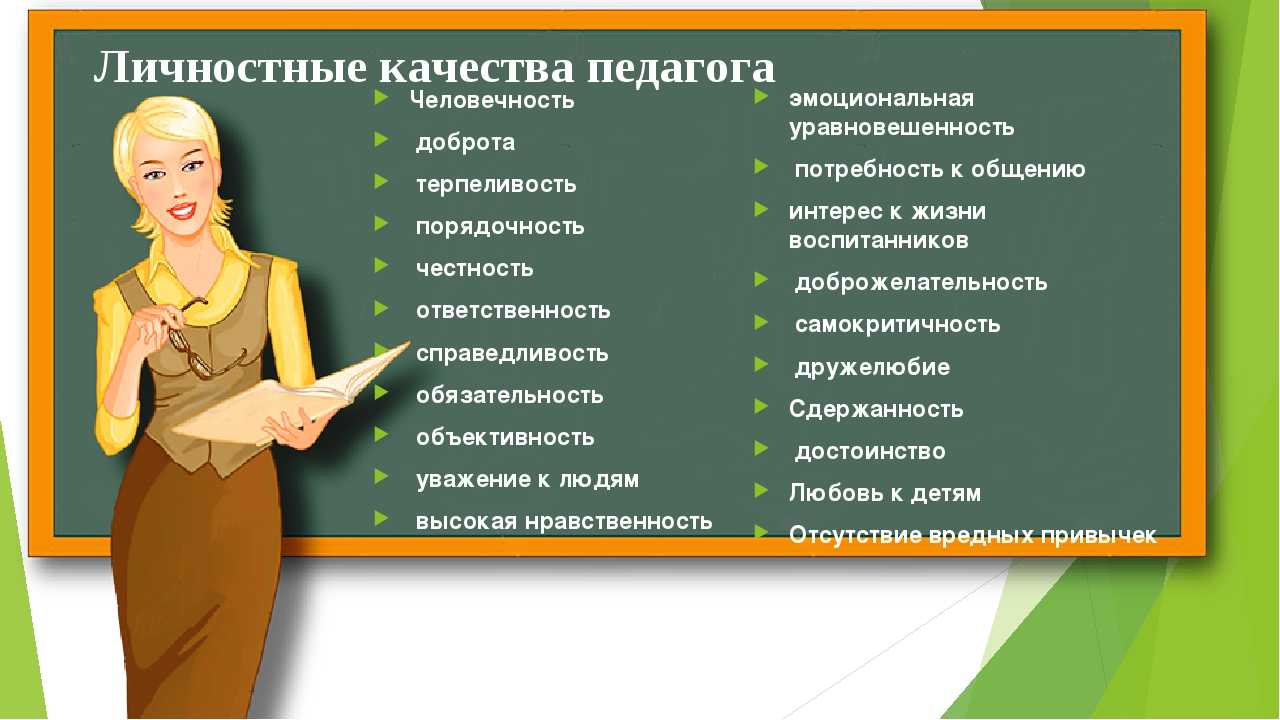 Личностные качества педагога

Человечность

доброта

терпеливость

порядочность

честность

ответственность

справедливость

обязательность

объективность

уважение к людям

высокая нравственность

эмоциональная уравновешенность

потребность к общению

интерес к жизни воспитанников

доброжелательность

самокритичность

дружелюбие

Сдержанность

достоинство

Любовь к детям

Отсутствие вредных привычек